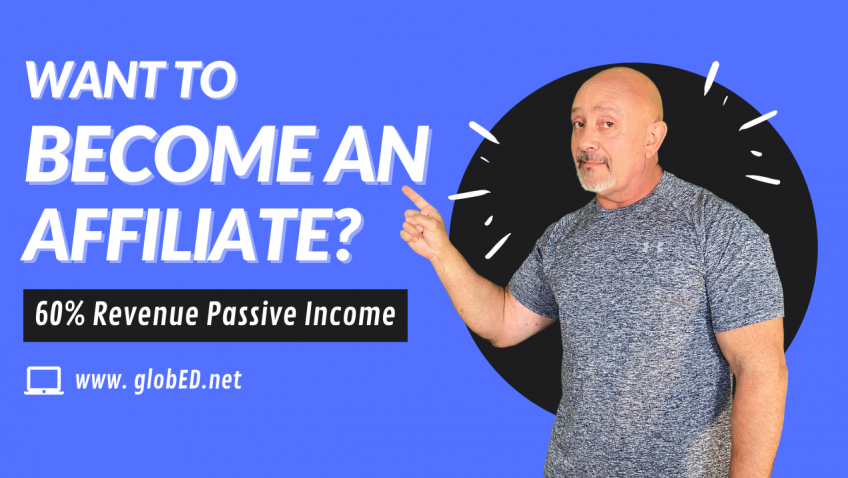 WANT TO
BECOME AN
AFFILIATE?

60% Revenue Passive Income

www. globED.net